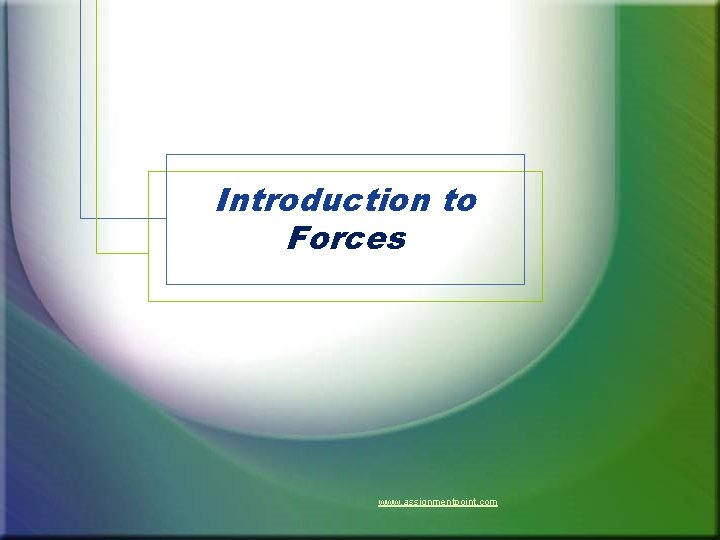 Introduction to Forces

www.assignmentpoint.com